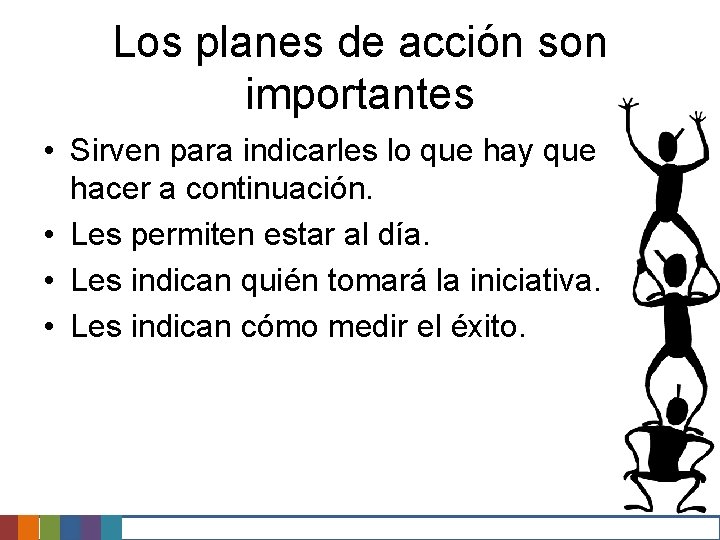 Los planes de acción son importantes

• Sirven para indicarles lo que hay que hacer a continuación.
• Les permiten estar al día.
• Les indican quién tomará la iniciativa.
• Les indican cómo medir el éxito.